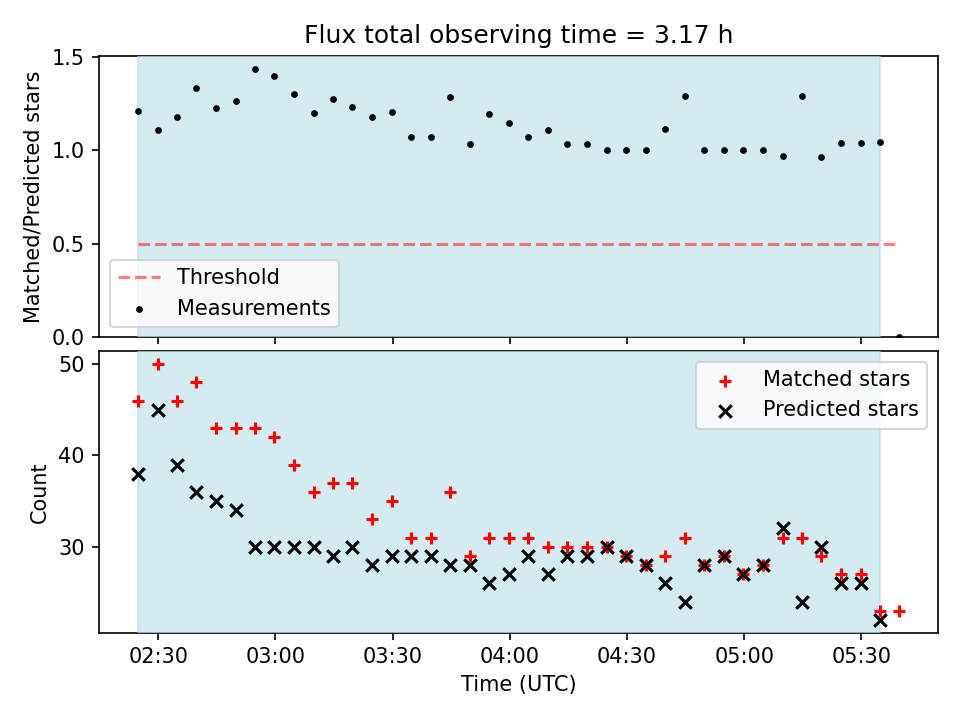 Flux total observing time = 3.17 h

Matched/Predicted stars

1.5
1.0
0.5
0.0

Threshold
Measurements

Count

50
40
30

Matched stars
Predicted stars

02:30
03:00
03:30
04:00
04:30
05:00
05:30

Time (UTC)